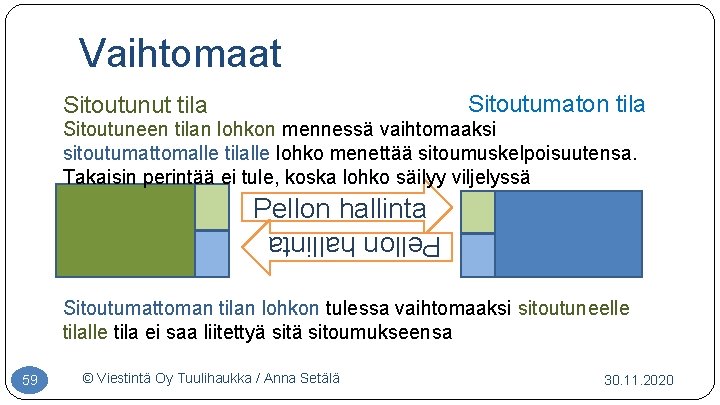 Vaihtomaat

Sitoutunut tila

Sitoutumaton tila

Sitoutuneen tilan lohkon mennessä vaihtomaaksi sitoutumattomalle tilalle lohko menettää sitoumuskelpoisuutensa. Takaisin perintää ei tule, koska lohko säilyy viljelyssä

Pellon hallinta

Pellon hallinta

Sitoutumattoman tilan lohkon tulessa vaihtomaaksi sitoutuneelle tilalle tila ei saa liitettyä sitä sitoumukseensa

59

© Viestintä Oy Tuulihaukka / Anna Setälä

30.11.2020